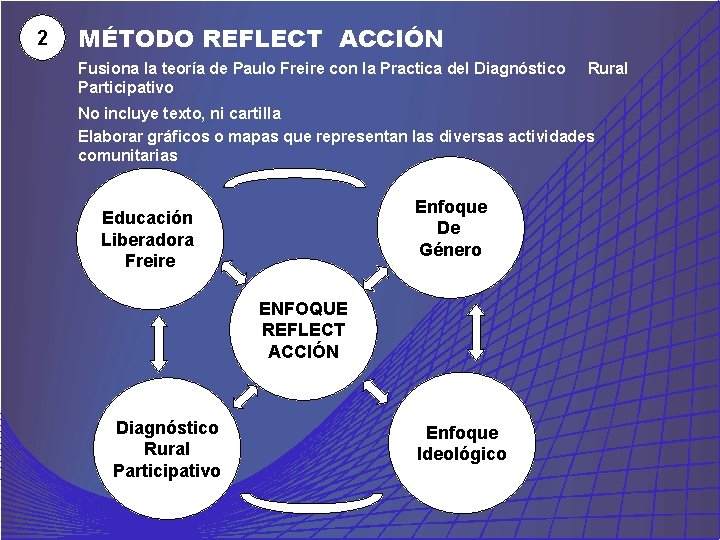 2 MÉTODO REFLECT ACCIÓN

Fusiona la teoría de Paulo Freire con la Practica del Diagnóstico Rural Participativo

No incluye texto, ni cartilla

Elaborar gráficos o mapas que representan las diversas actividades comunitarias

Educación Liberadora Freire

Enfoque De Género

ENFOQUE REFLECT ACCIÓN

Diagnóstico Rural Participativo

Enfoque Ideológico